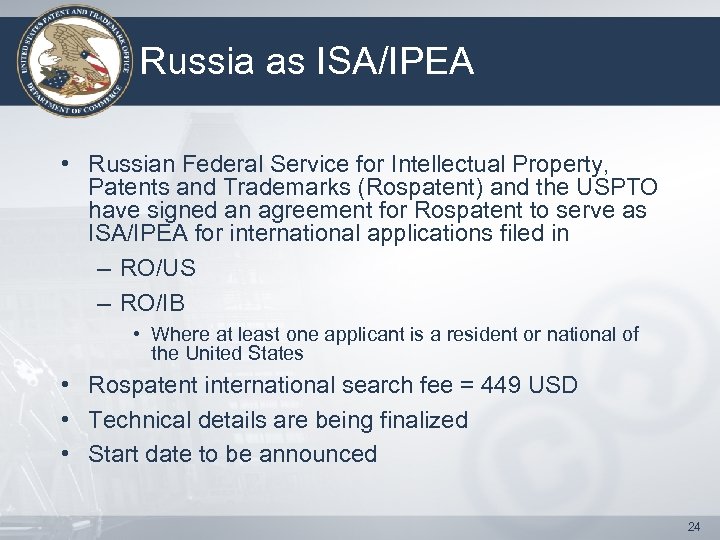 UNITED STATES PATENT AND TRADEMARK OFFICE
DEPARTMENT OF COMMERCE

Russia as ISA/IPEA

• Russian Federal Service for Intellectual Property, Patents and Trademarks (Rospatent) and the USPTO have signed an agreement for Rospatent to serve as ISA/IPEA for international applications filed in
– RO/US
– RO/IB
• Where at least one applicant is a resident or national of the United States
• Rospatent international search fee = 449 USD
• Technical details are being finalized
• Start date to be announced

24